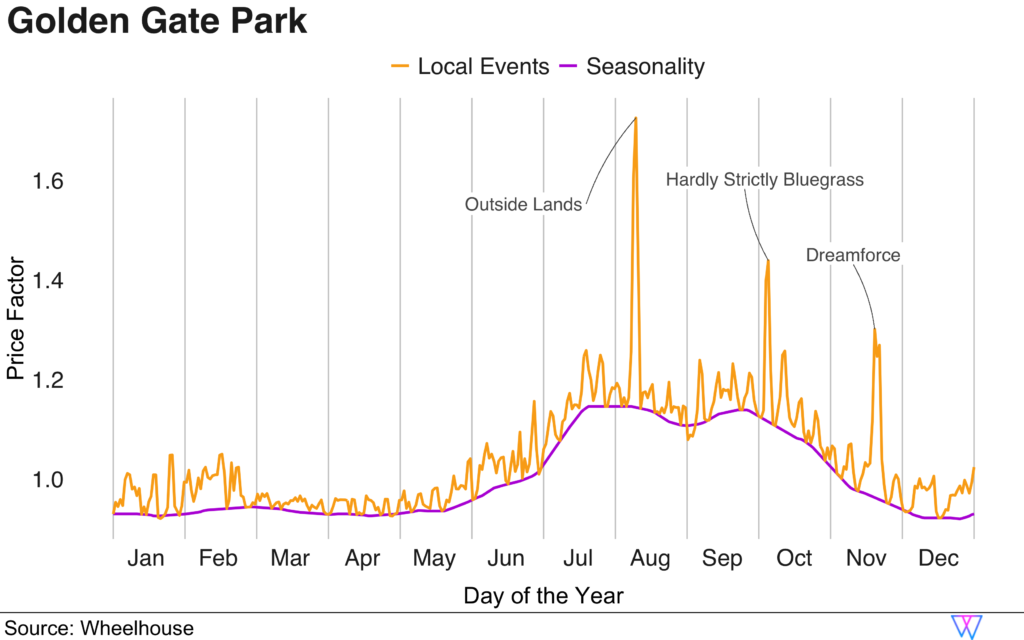 Golden Gate Park

Local Events Seasonality

Price Factor

1.6
1.4
1.2
1.0

Outside Lands
Hardly Strictly Bluegrass
Dreamforce

Jan Feb Mar Apr May Jun Jul Aug Sep Oct Nov Dec

Day of the Year

Source: Wheelhouse